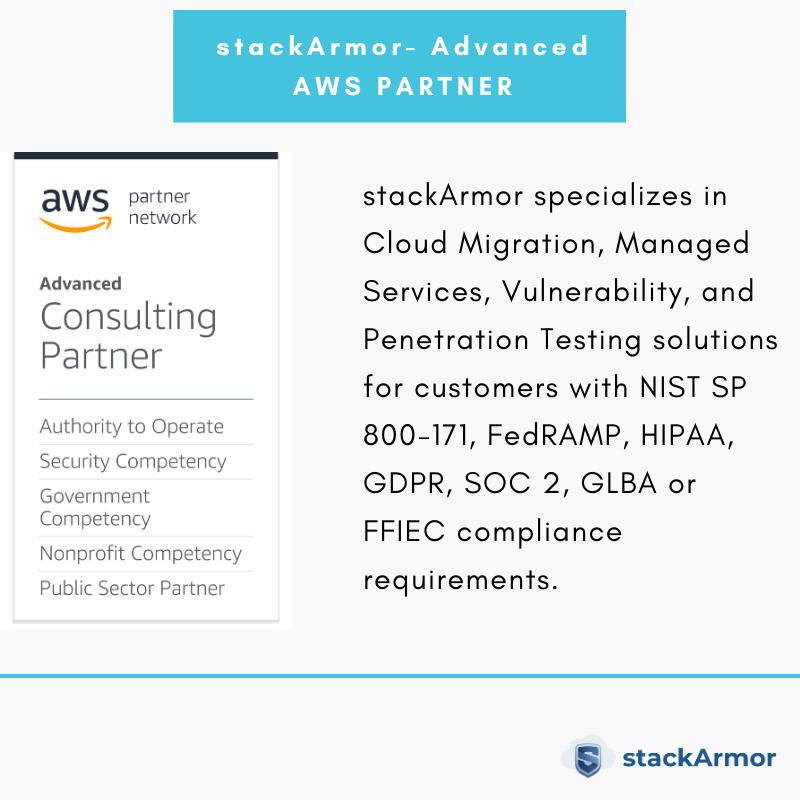 stackArmor- Advanced
AWS PARTNER

aws partner network

Advanced
Consulting Partner

Authority to Operate
Security Competency
Government Competency
Nonprofit Competency
Public Sector Partner

stackArmor specializes in Cloud Migration, Managed Services, Vulnerability, and Penetration Testing solutions for customers with NIST SP 800-171, FedRAMP, HIPAA, GDPR, SOC 2, GLBA or FFIEC compliance requirements.

stackArmor